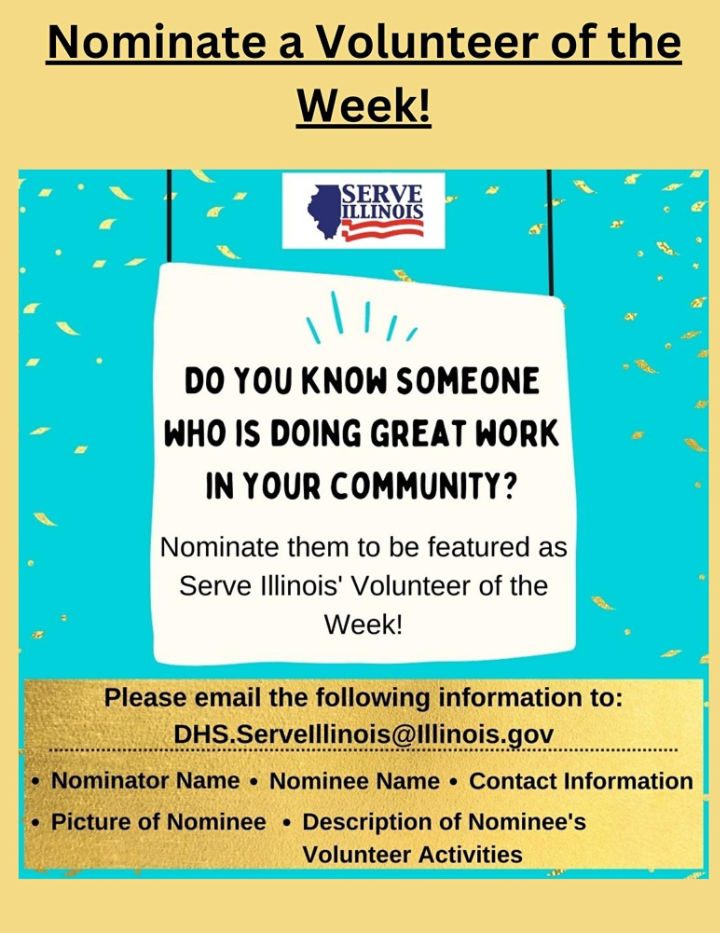 Nominate a Volunteer of the Week!

SERVE ILLINOIS

DO YOU KNOW SOMEONE WHO IS DOING GREAT WORK IN YOUR COMMUNITY?

Nominate them to be featured as Serve Illinois' Volunteer of the Week!

Please email the following information to:
DHS.ServeIllinois@Illinois.gov

• Nominator Name • Nominee Name • Contact Information
• Picture of Nominee • Description of Nominee's Volunteer Activities